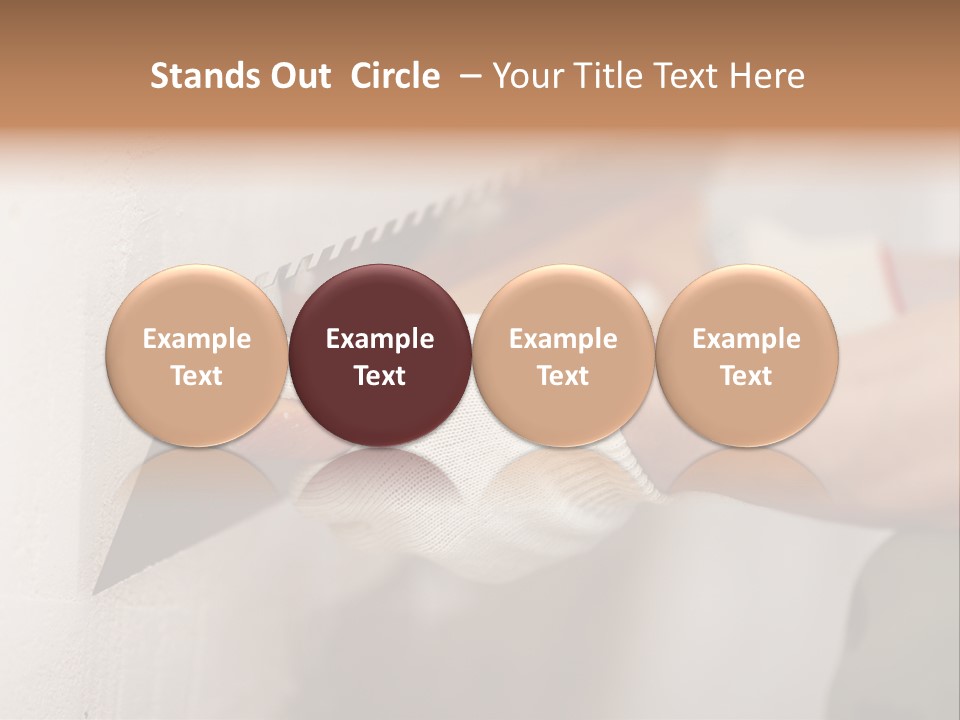 Stands Out Circle – Your Title Text Here

Example Text

Example Text

Example Text

Example Text